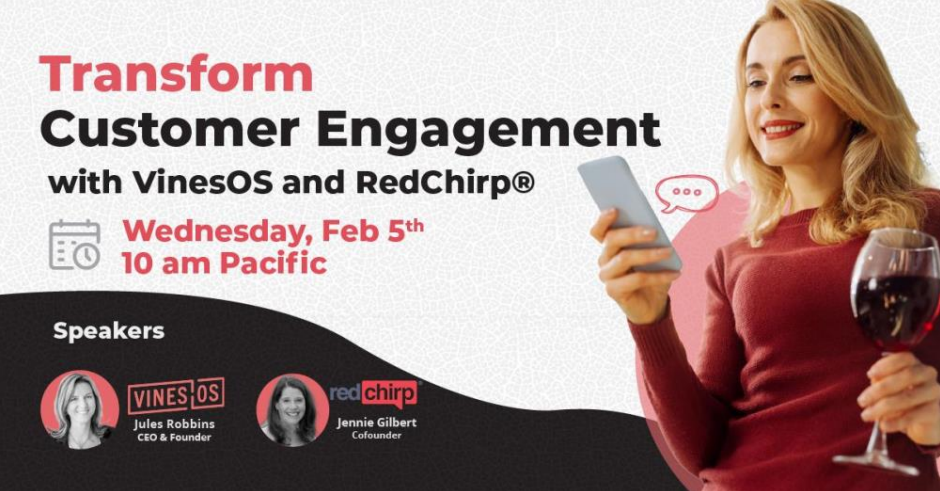 Transform
Customer Engagement
with VinesOS and RedChirp®

Wednesday, Feb 5th
10 am Pacific

Speakers

VINES OS
Jules Robbins
CEO & Founder

redchirp
Jennie Gilbert
Cofounder